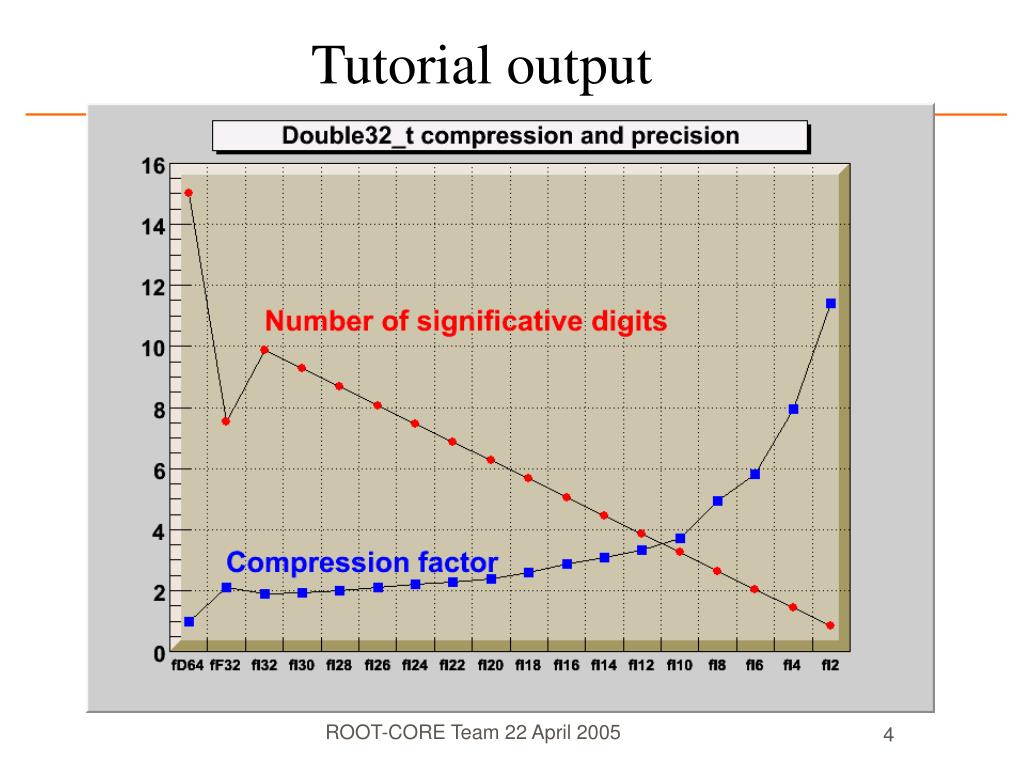 Tutorial output

Double32_t compression and precision

16
14
12
10
8
6
4
2
0

Number of significative digits

Compression factor

fD64 fF32 fI32 fI30 fI28 fI26 fI24 fI22 fI20 fI18 fI16 fI14 fI12 fI10 fI8 fI6 fI4 fI2

ROOT-CORE Team 22 April 2005

4